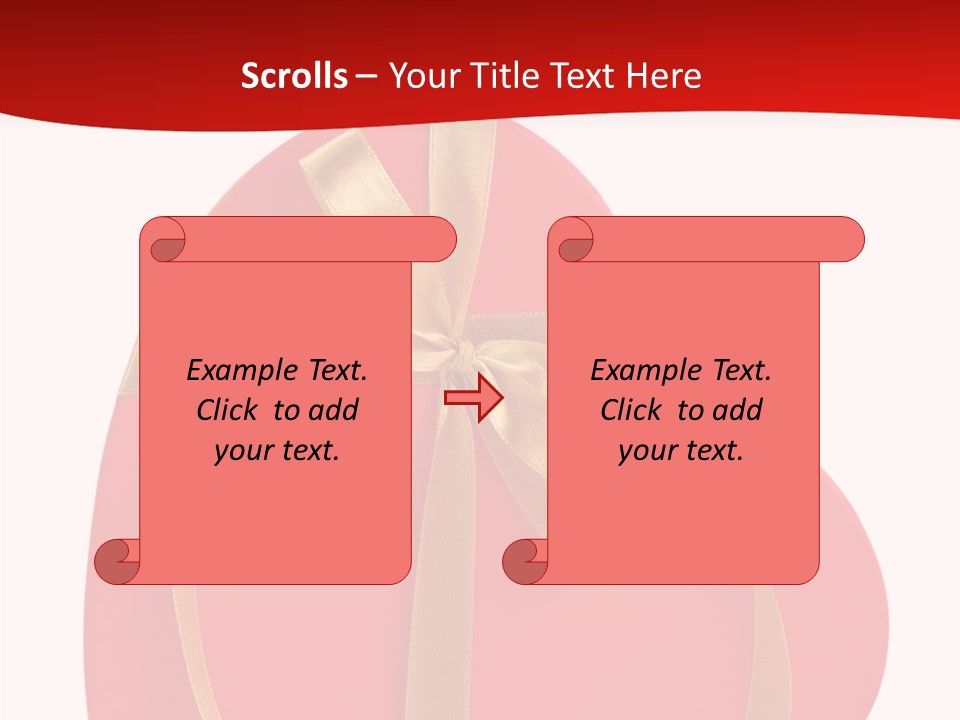 Scrolls – Your Title Text Here

Example Text. Click to add your text.

Example Text. Click to add your text.